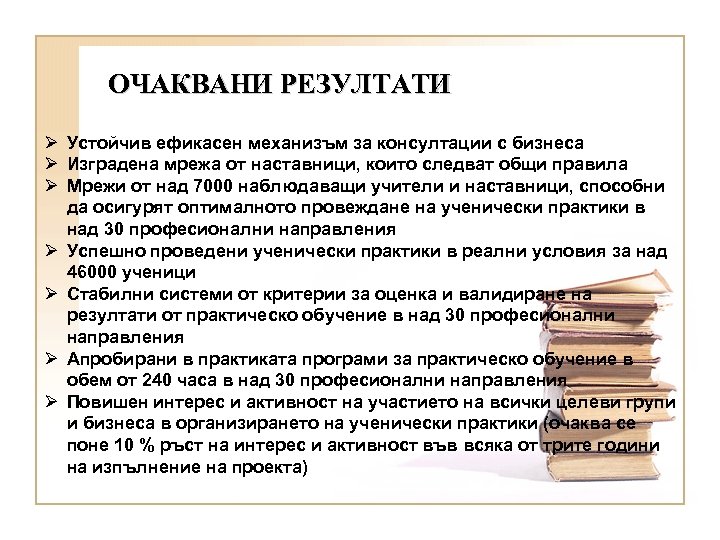 ОЧАКВАНИ РЕЗУЛТАТИ

➢ Устойчив ефикасен механизъм за консултации с бизнеса
➢ Изградена мрежа от наставници, които следват общи правила
➢ Мрежи от над 7000 наблюдаващи учители и наставници, способни да осигурят оптималното провеждане на ученически практики в над 30 професионални направления
➢ Успешно проведени ученически практики в реални условия за над 46000 ученици
➢ Стабилни системи от критерии за оценка и валидиране на резултати от практическо обучение в над 30 професионални направления
➢ Апробирани в практиката програми за практическо обучение в обем от 240 часа в над 30 професионални направления
➢ Повишен интерес и активност на участието на всички целеви групи и бизнеса в организирането на ученически практики (очаква се поне 10 % ръст на интерес и активност във всяка от трите години на изпълнение на проекта)